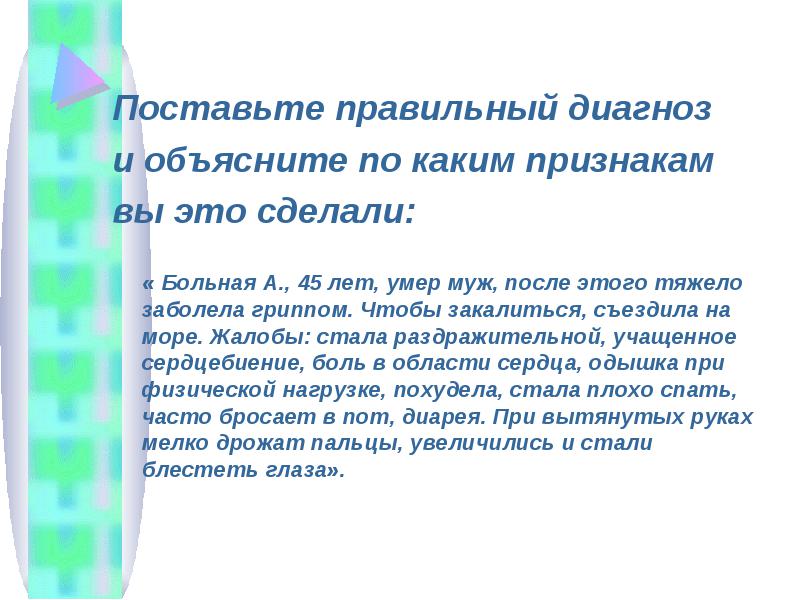 Поставьте правильный диагноз и объясните по каким признакам вы это сделали:

« Больная А., 45 лет, умер муж, после этого тяжело заболела гриппом. Чтобы закалиться, съездила на море. Жалобы: стала раздражительной, учащенное сердцебиение, боль в области сердца, одышка при физической нагрузке, похудела, стала плохо спать, часто бросает в пот, диарея. При вытянутых руках мелко дрожат пальцы, увеличились и стали блестеть глаза».